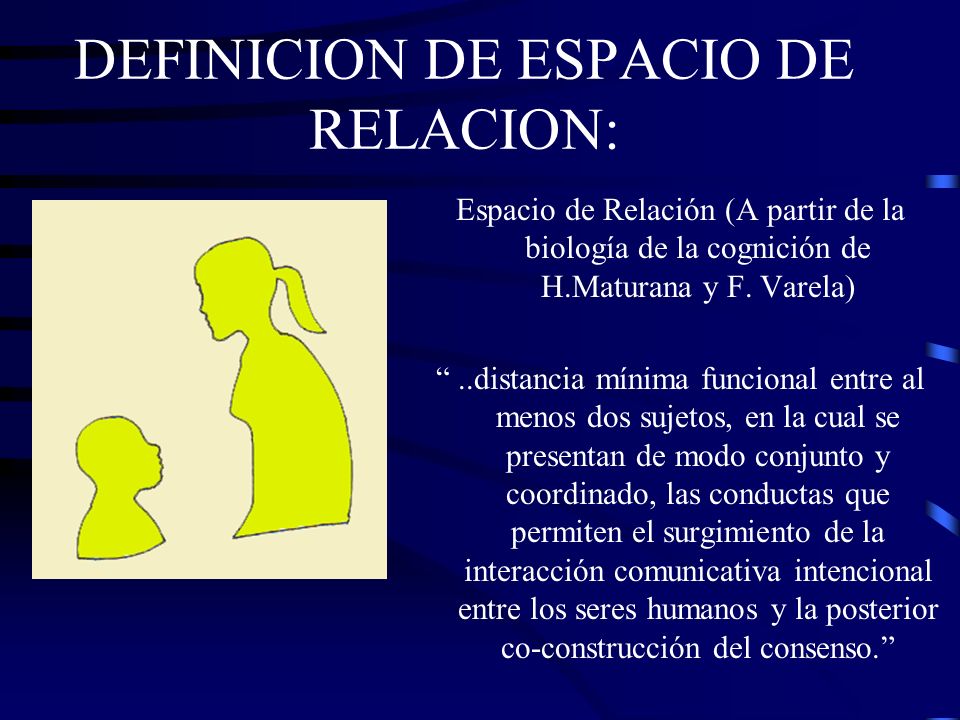 DEFINICION DE ESPACIO DE RELACION:

Espacio de Relación (A partir de la biología de la cognición de H.Maturana y F. Varela)

“ ..distancia mínima funcional entre al menos dos sujetos, en la cual se presentan de modo conjunto y coordinado, las conductas que permiten el surgimiento de la interacción comunicativa intencional entre los seres humanos y la posterior co-construcción del consenso.”